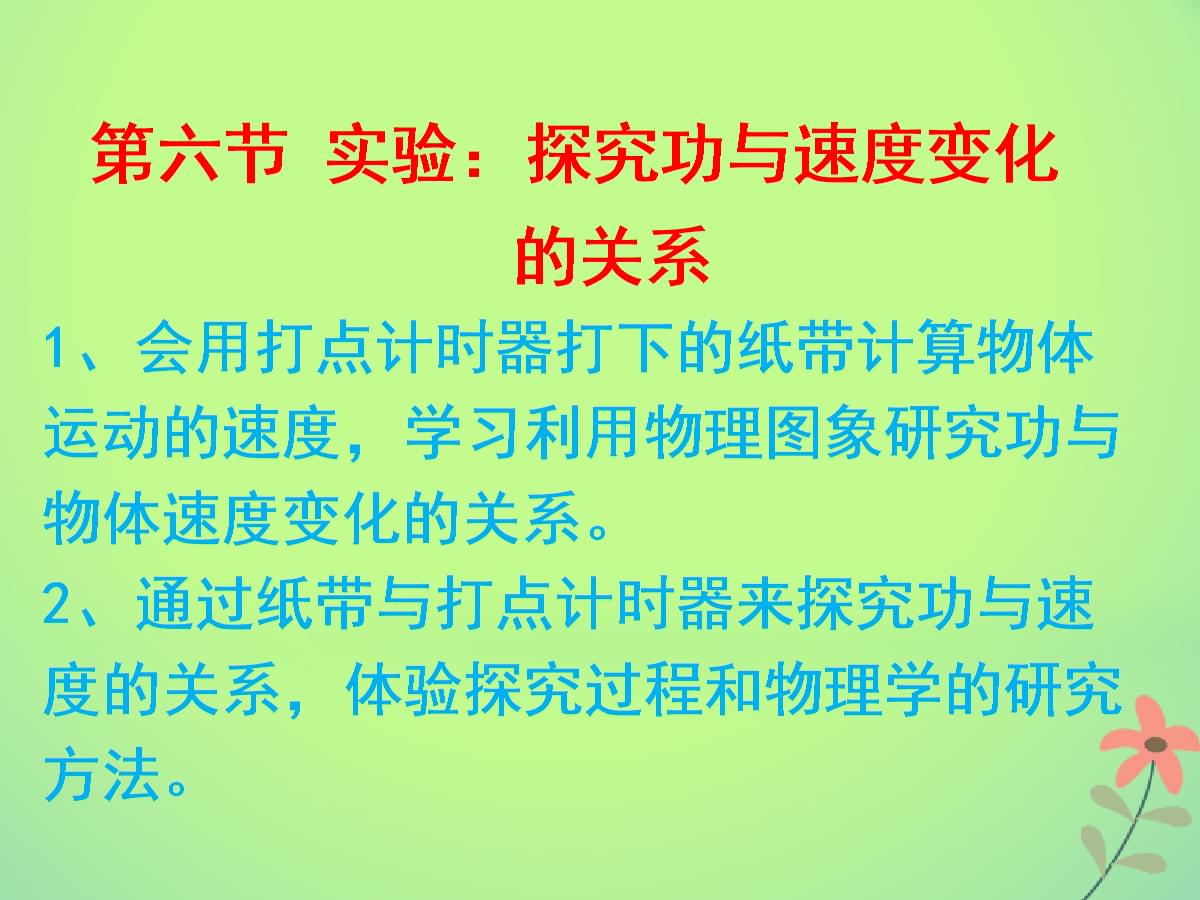 第六节 实验：探究功与速度变化的关系

1、会用打点计时器打下的纸带计算物体运动的速度，学习利用物理图象研究功与物体速度变化的关系。

2、通过纸带与打点计时器来探究功与速度的关系，体验探究过程和物理学的研究方法。